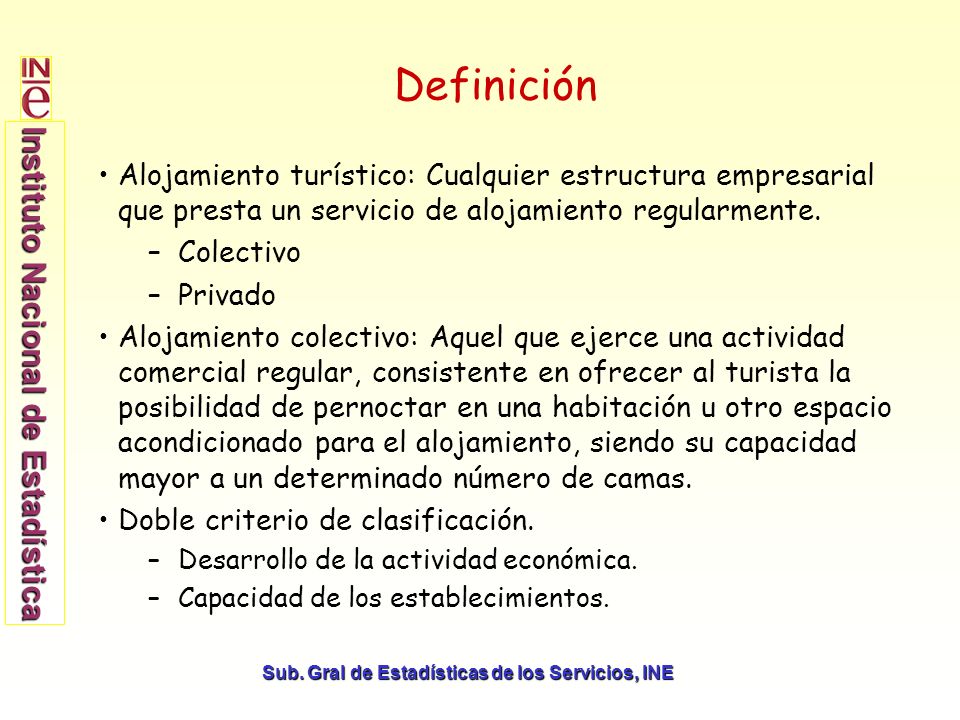 INE
Instituto Nacional de Estadística

Definición

• Alojamiento turístico: Cualquier estructura empresarial que presta un servicio de alojamiento regularmente.
– Colectivo
– Privado
• Alojamiento colectivo: Aquel que ejerce una actividad comercial regular, consistente en ofrecer al turista la posibilidad de pernoctar en una habitación u otro espacio acondicionado para el alojamiento, siendo su capacidad mayor a un determinado número de camas.
• Doble criterio de clasificación.
– Desarrollo de la actividad económica.
– Capacidad de los establecimientos.

Sub. Gral de Estadísticas de los Servicios, INE